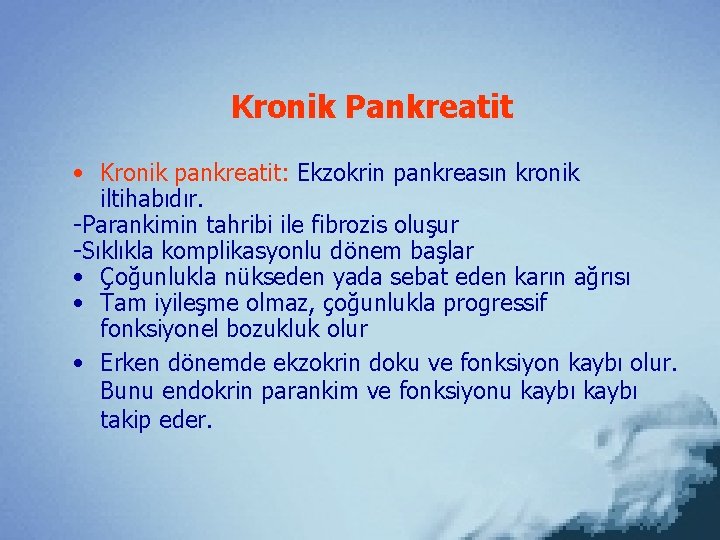 Kronik Pankreatit

• Kronik pankreatit: Ekzokrin pankreasın kronik iltihabıdır.
-Parankimin tahribi ile fibrozis oluşur
-Sıklıkla komplikasyonlu dönem başlar
• Çoğunlukla nükseden yada sebat eden karın ağrısı
• Tam iyileşme olmaz, çoğunlukla progressif fonksiyonel bozukluk olur
• Erken dönemde ekzokrin doku ve fonksiyon kaybı olur. Bunu endokrin parankim ve fonksiyonu kaybı kaybı takip eder.